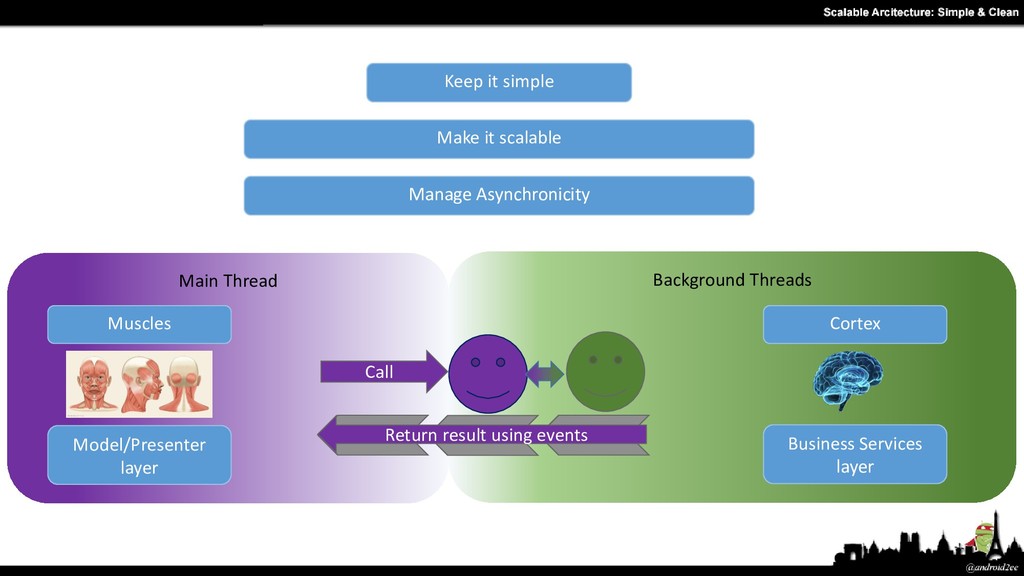 Scalable Arcitecture: Simple & Clean

Keep it simple

Make it scalable

Manage Asynchronicity

Main Thread

Muscles

Model/Presenter layer

Call

Return result using events

Background Threads

Cortex

Business Services layer

@android2ee